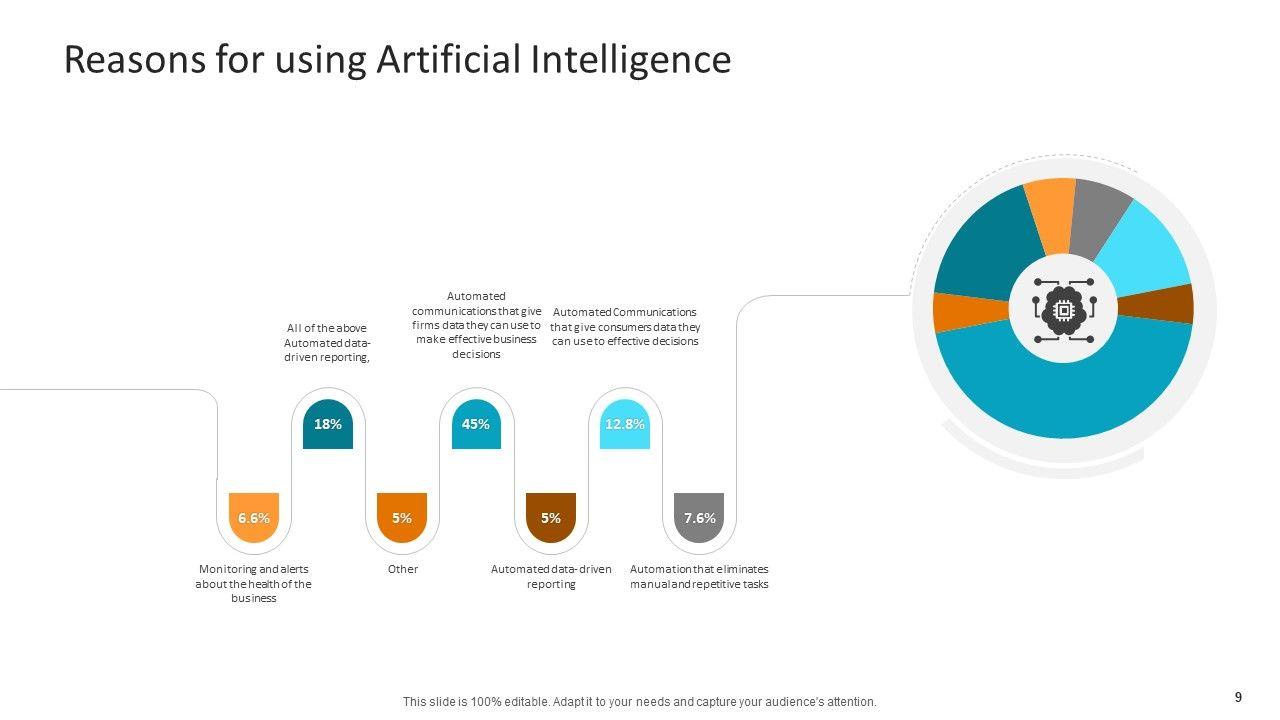 Reasons for using Artificial Intelligence

All of the above Automated data-driven reporting,

Automated communications that give firms data they can use to make effective business decisions

Automated Communications that give consumers data they can use to effective decisions

18%

45%

12.8%

6.6%

5%

5%

7.6%

Monitoring and alerts about the health of the business

Other

Automated data-driven reporting

Automation that eliminates manual and repetitive tasks

This slide is 100% editable. Adapt it to your needs and capture your audience's attention.

9